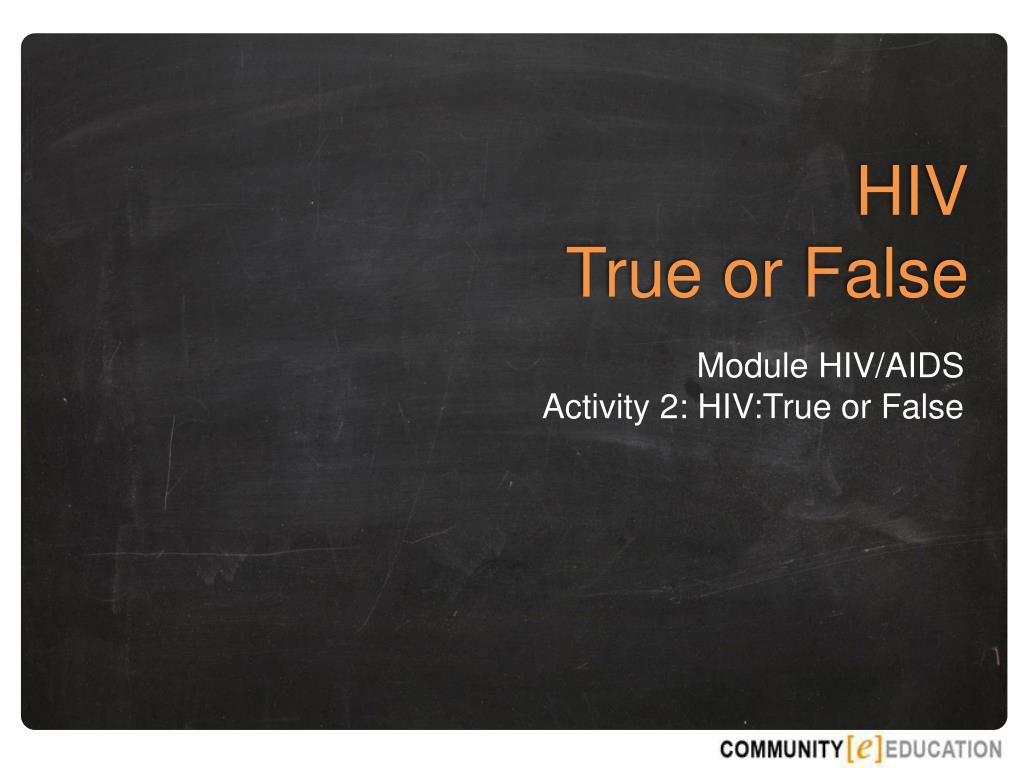 HIV
True or False

Module HIV/AIDS
Activity 2: HIV:True or False

COMMUNITY [e] EDUCATION